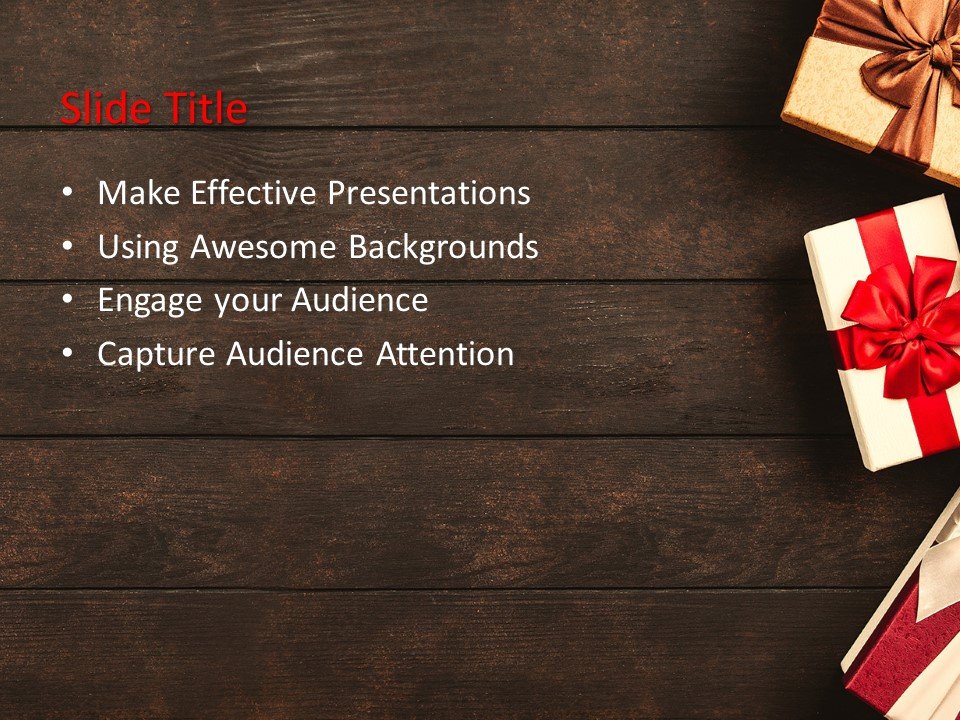 Slide Title

• Make Effective Presentations
• Using Awesome Backgrounds
• Engage your Audience
• Capture Audience Attention